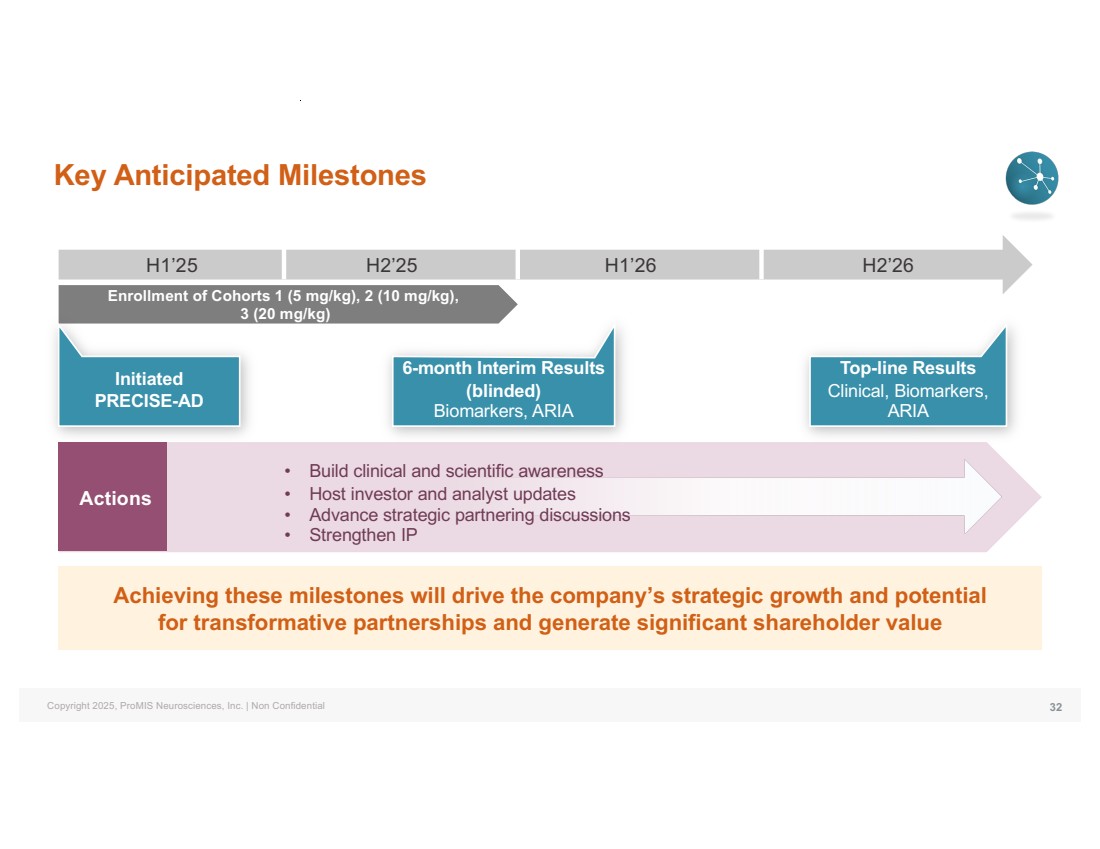 Key Anticipated Milestones

H1'25
H2'25
H1'26
H2'26

Enrollment of Cohorts 1 (5 mg/kg), 2 (10 mg/kg), 3 (20 mg/kg)

Initiated PRECISE-AD

6-month Interim Results (blinded)
Biomarkers, ARIA

Top-line Results
Clinical, Biomarkers, ARIA

Actions

• Build clinical and scientific awareness
• Host investor and analyst updates
• Advance strategic partnering discussions
• Strengthen IP

Achieving these milestones will drive the company's strategic growth and potential for transformative partnerships and generate significant shareholder value

Copyright 2025, ProMIS Neurosciences, Inc. | Non Confidential

32